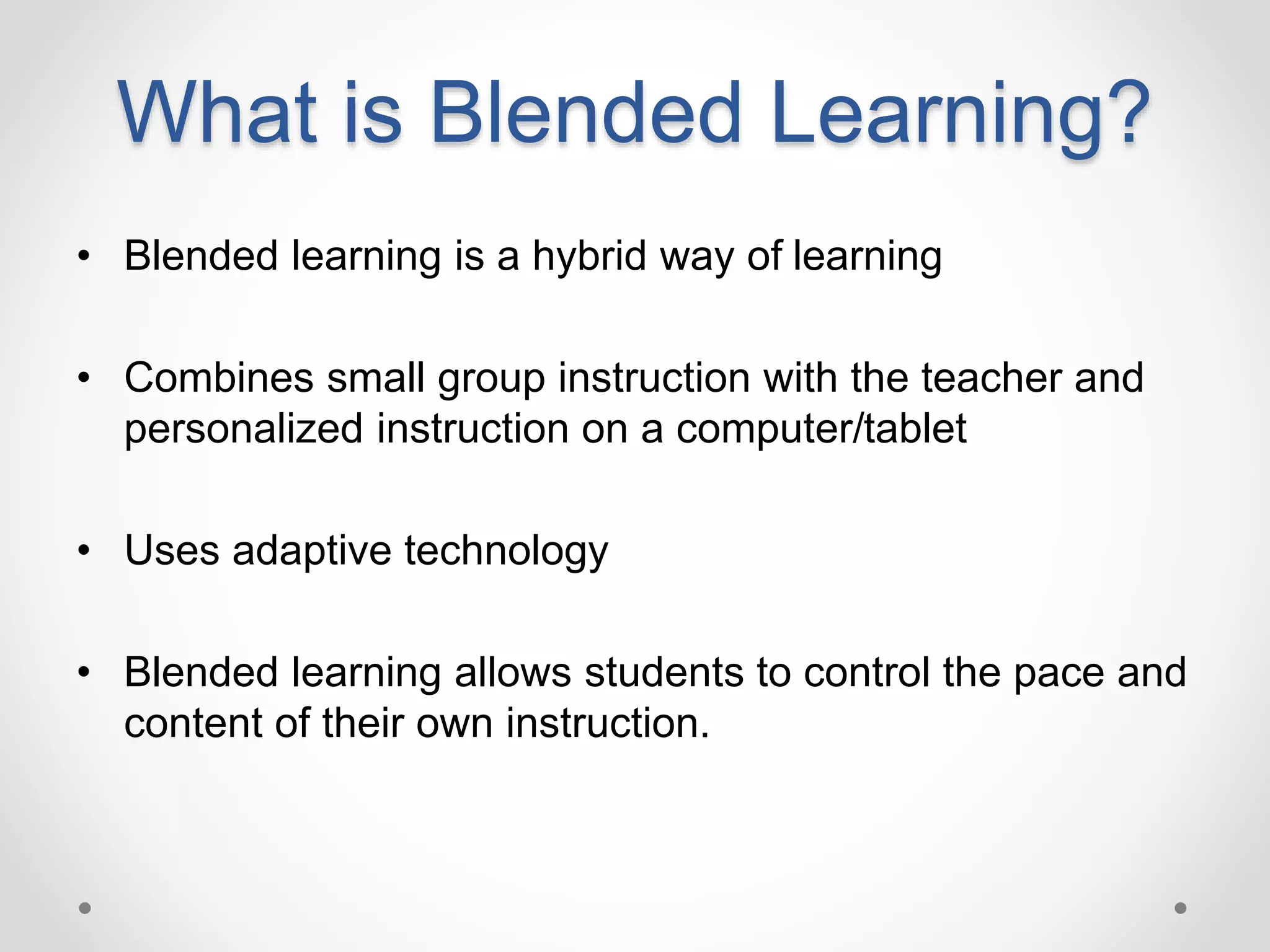 What is Blended Learning?

• Blended learning is a hybrid way of learning

• Combines small group instruction with the teacher and personalized instruction on a computer/tablet

• Uses adaptive technology

• Blended learning allows students to control the pace and content of their own instruction.